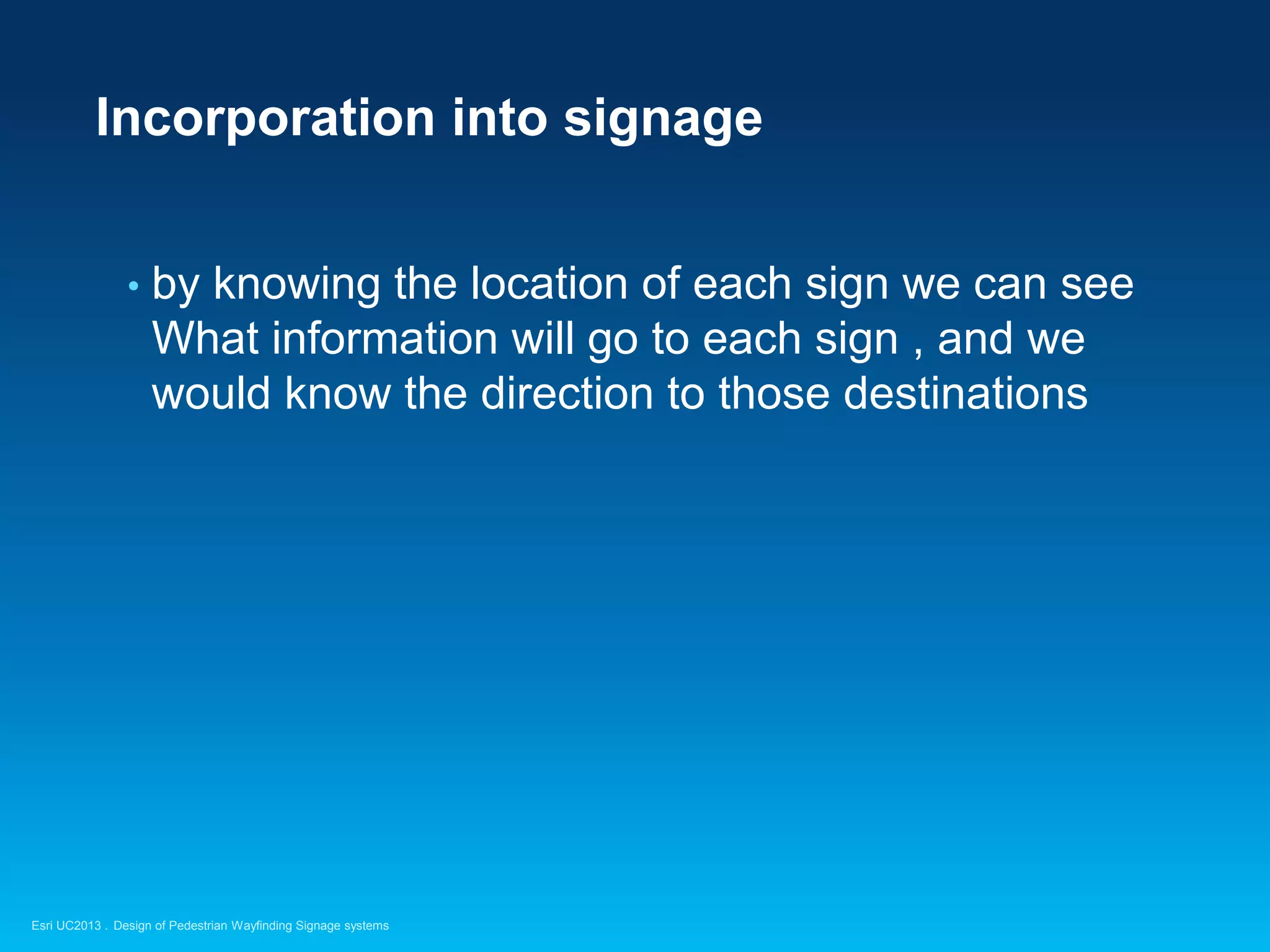 Incorporation into signage

• by knowing the location of each sign we can see What information will go to each sign , and we would know the direction to those destinations

Esri UC2013 . Design of Pedestrian Wayfinding Signage systems